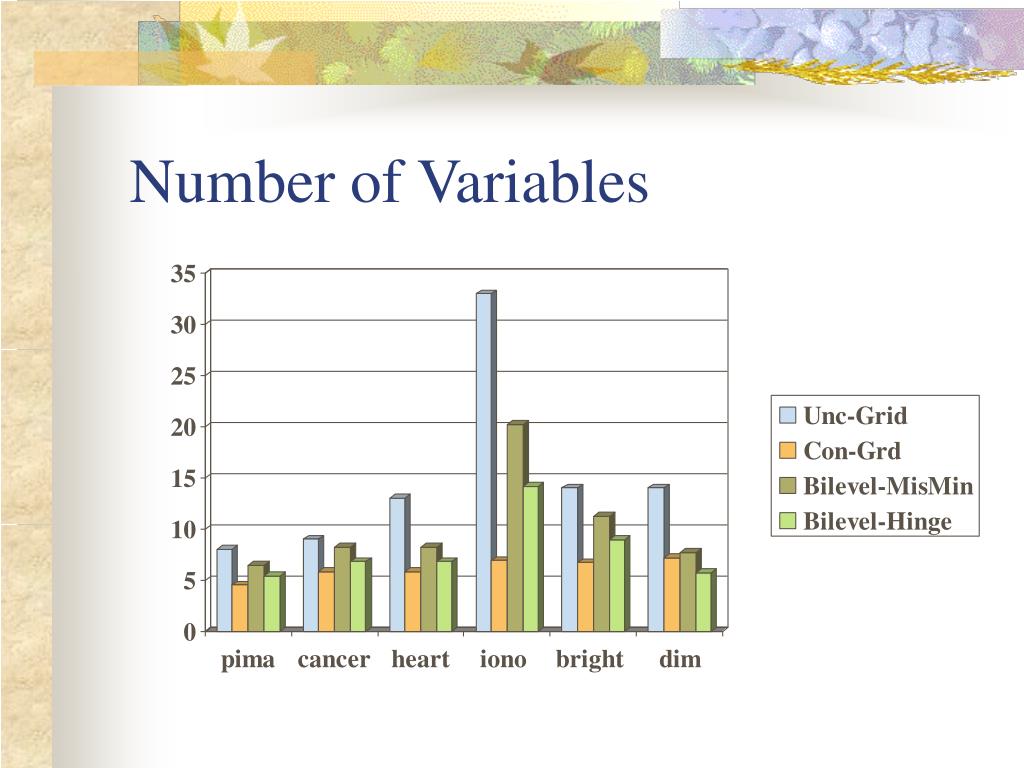 Number of Variables

35
30
25
20
15
10
5
0

pima cancer heart iono bright dim

Unc-Grid
Con-Grd
Bilevel-MisMin
Bilevel-Hinge